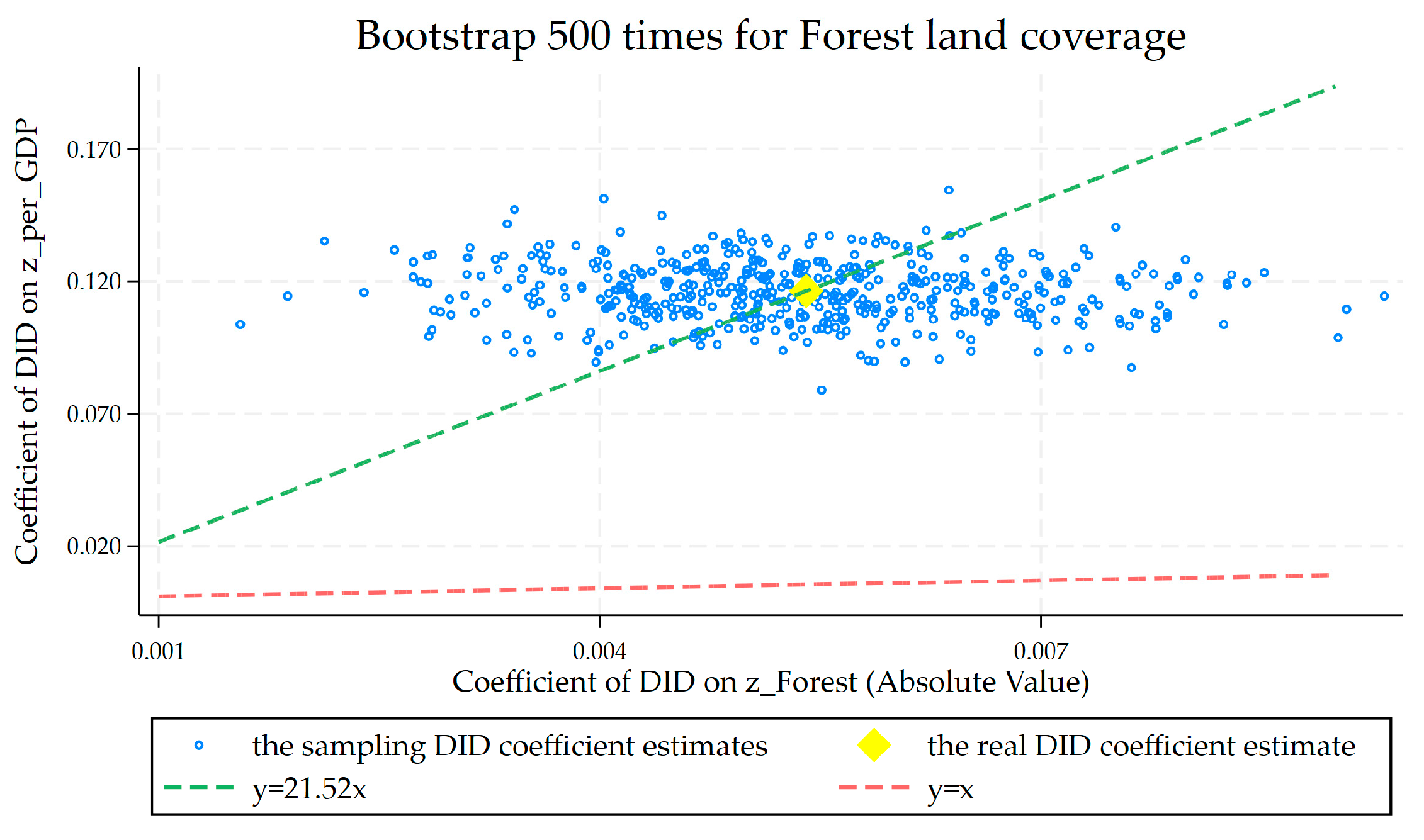 Bootstrap 500 times for Forest land coverage

Coefficient of DID on z_per_GDP

0.170
0.120
0.070
0.020

0.001
0.004
0.007

Coefficient of DID on z_Forest (Absolute Value)

the sampling DID coefficient estimates
the real DID coefficient estimate
y=21.52x
y=x